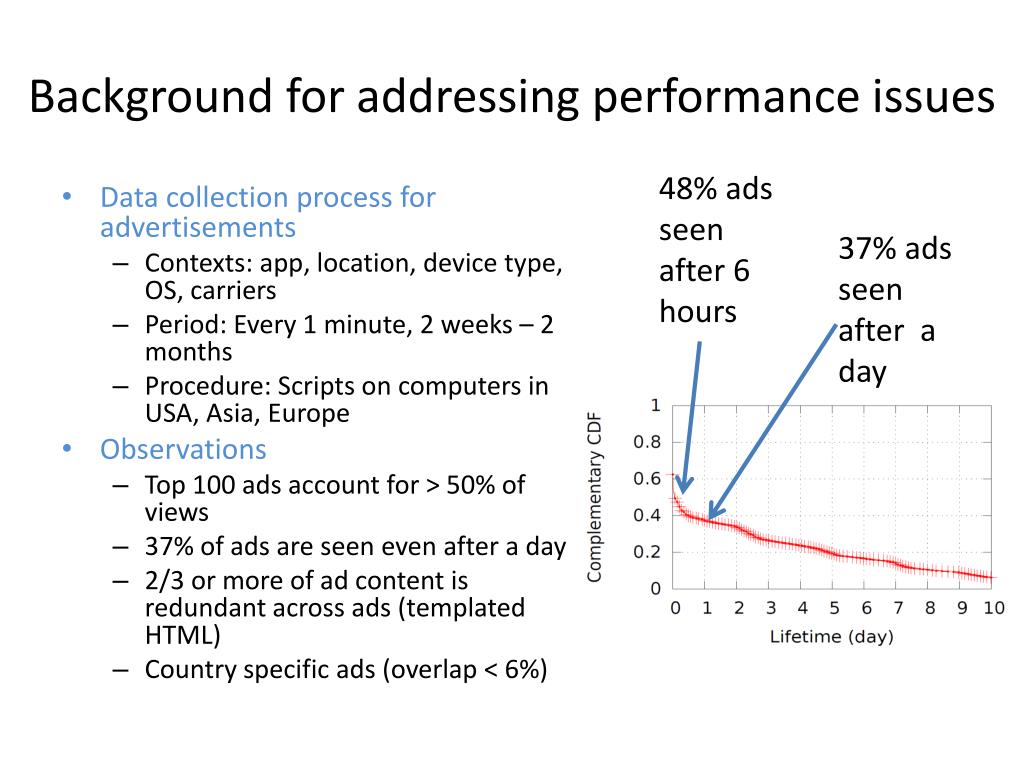 Background for addressing performance issues

• Data collection process for advertisements
– Contexts: app, location, device type, OS, carriers
– Period: Every 1 minute, 2 weeks – 2 months
– Procedure: Scripts on computers in USA, Asia, Europe
• Observations
– Top 100 ads account for > 50% of views
– 37% of ads are seen even after a day
– 2/3 or more of ad content is redundant across ads (templated HTML)
– Country specific ads (overlap < 6%)

48% ads seen after 6 hours

37% ads seen after a day

Complementary CDF

1
0.8
0.6
0.4
0.2
0

0 1 2 3 4 5 6 7 8 9 10

Lifetime (day)